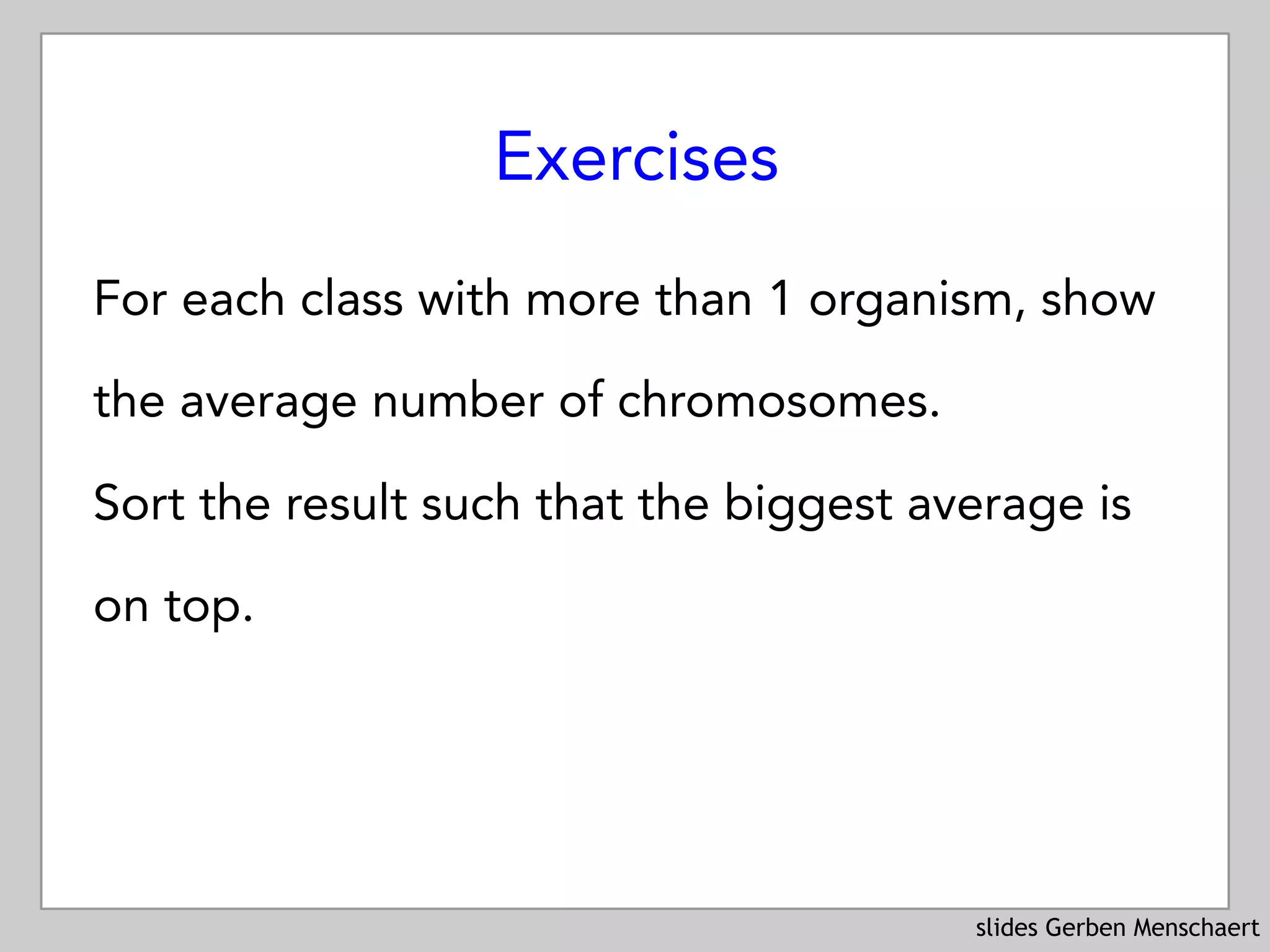 Exercises

For each class with more than 1 organism, show the average number of chromosomes.

Sort the result such that the biggest average is on top.

slides Gerben Menschaert